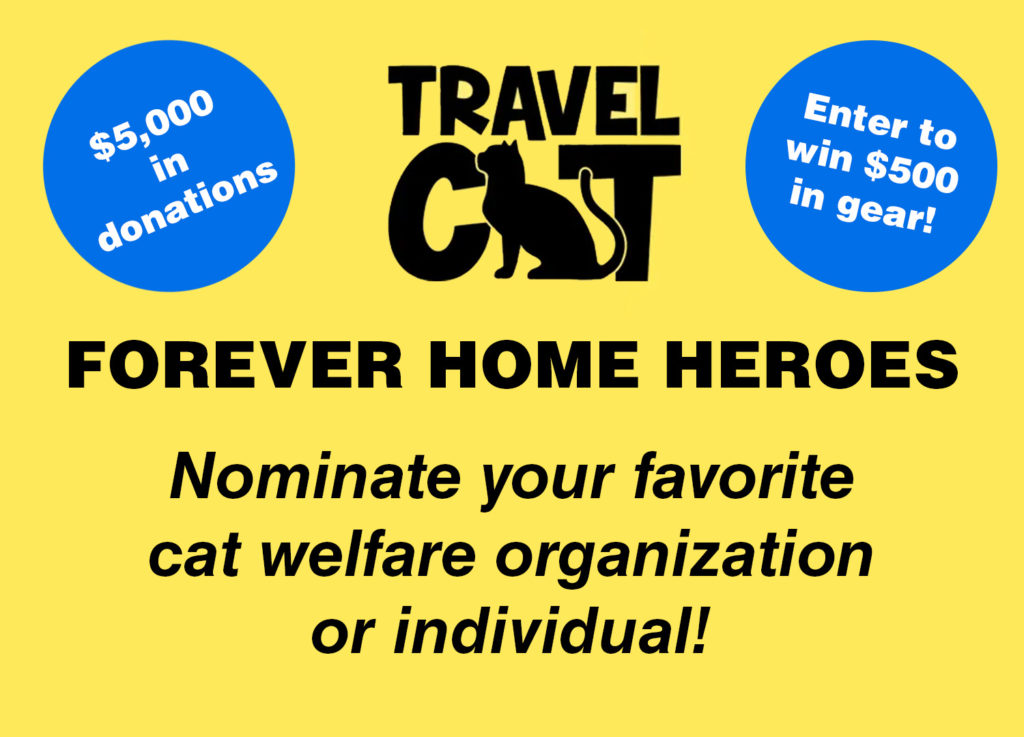 $5,000 in donations

TRAVEL CAT

Enter to win $500 in gear!

FOREVER HOME HEROES

Nominate your favorite cat welfare organization or individual!